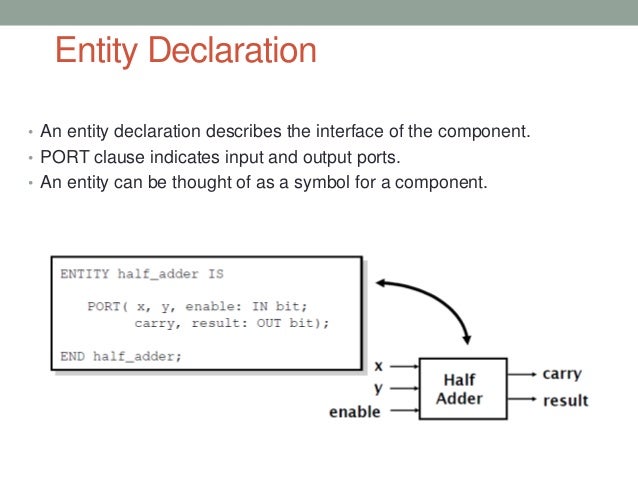 Entity Declaration

• An entity declaration describes the interface of the component.
• PORT clause indicates input and output ports.
• An entity can be thought of as a symbol for a component.

ENTITY half_adder IS

PORT( x, y, enable: IN bit;
carry, result: OUT bit);

END half_adder;

x
y
enable
Half Adder
carry
result